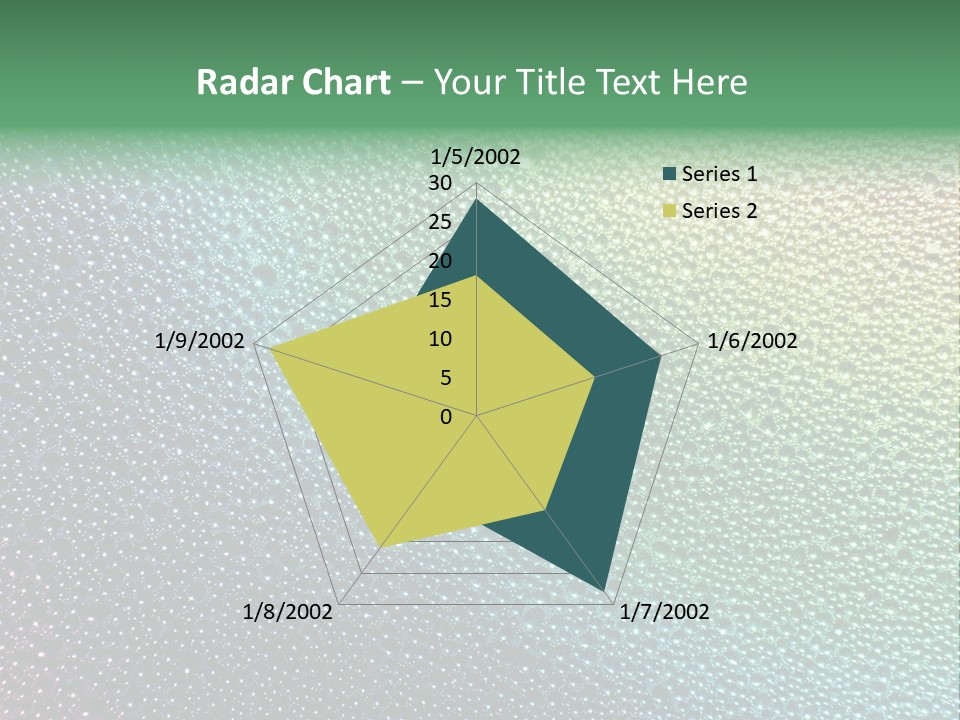 Radar Chart – Your Title Text Here

1/5/2002
30
25
20
15
10
5
0
1/6/2002
1/7/2002
1/8/2002
1/9/2002

Series 1
Series 2